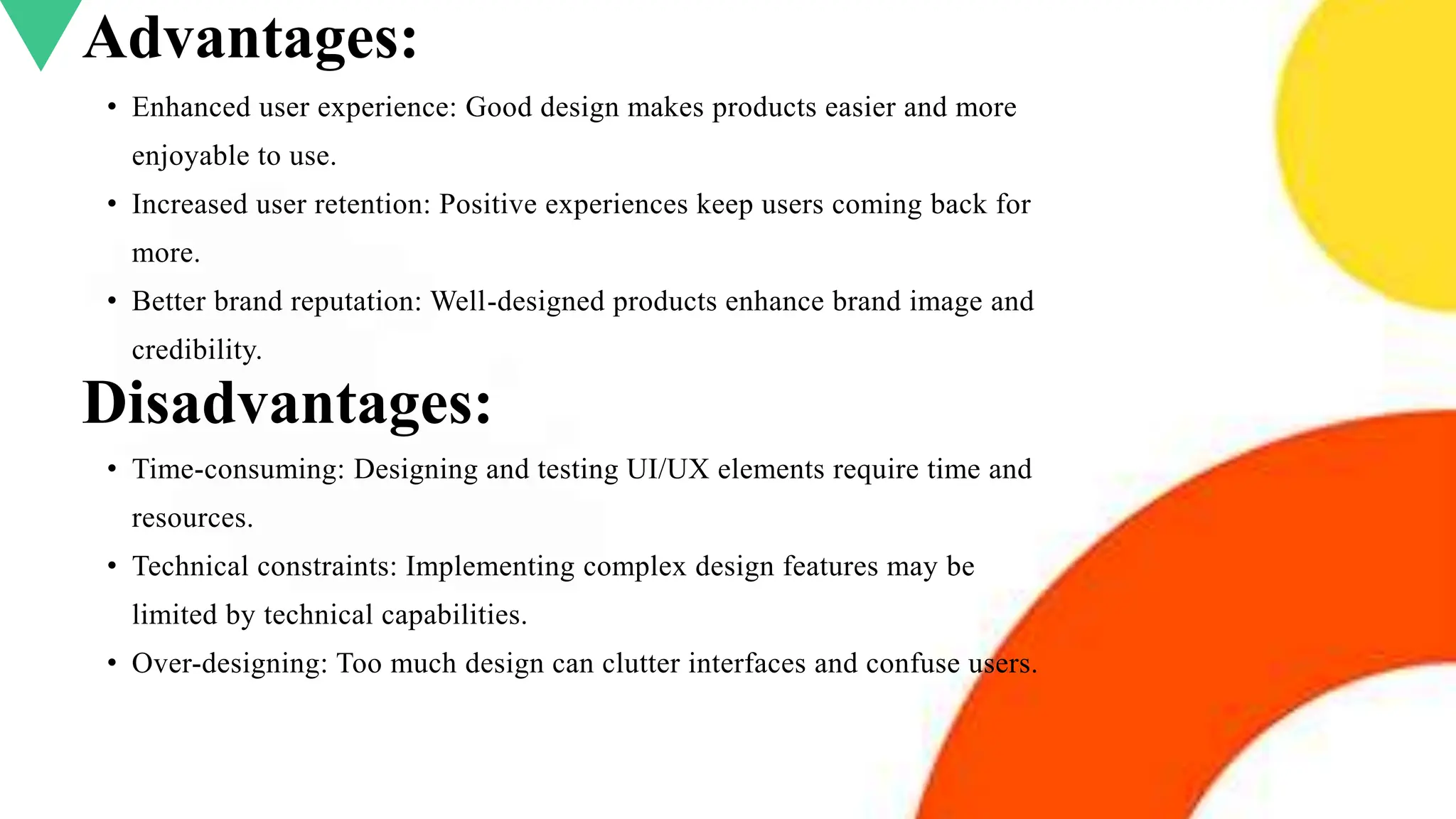 Advantages:

• Enhanced user experience: Good design makes products easier and more enjoyable to use.
• Increased user retention: Positive experiences keep users coming back for more.
• Better brand reputation: Well-designed products enhance brand image and credibility.

Disadvantages:

• Time-consuming: Designing and testing UI/UX elements require time and resources.
• Technical constraints: Implementing complex design features may be limited by technical capabilities.
• Over-designing: Too much design can clutter interfaces and confuse users.